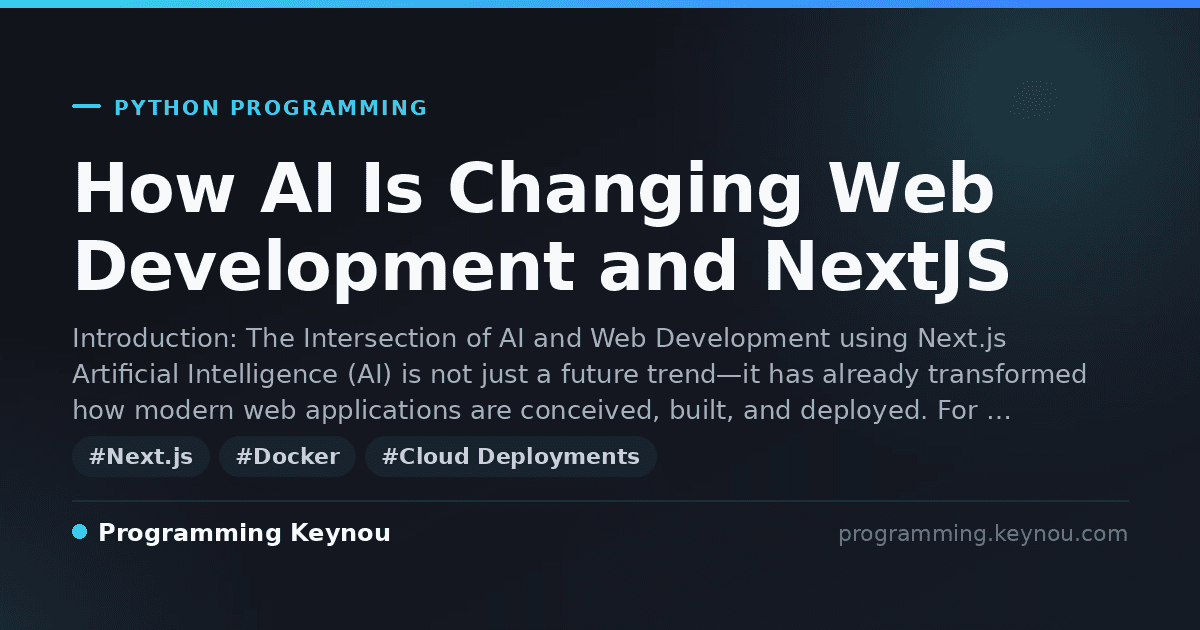 PYTHON PROGRAMMING

How AI Is Changing Web Development and NextJS

Introduction: The Intersection of AI and Web Development using Next.js Artificial Intelligence (AI) is not just a future trend—it has already transformed how modern web applications are conceived, built, and deployed. For ...

#Next.js #Docker #Cloud Deployments

Programming Keynou

programming.keynou.com